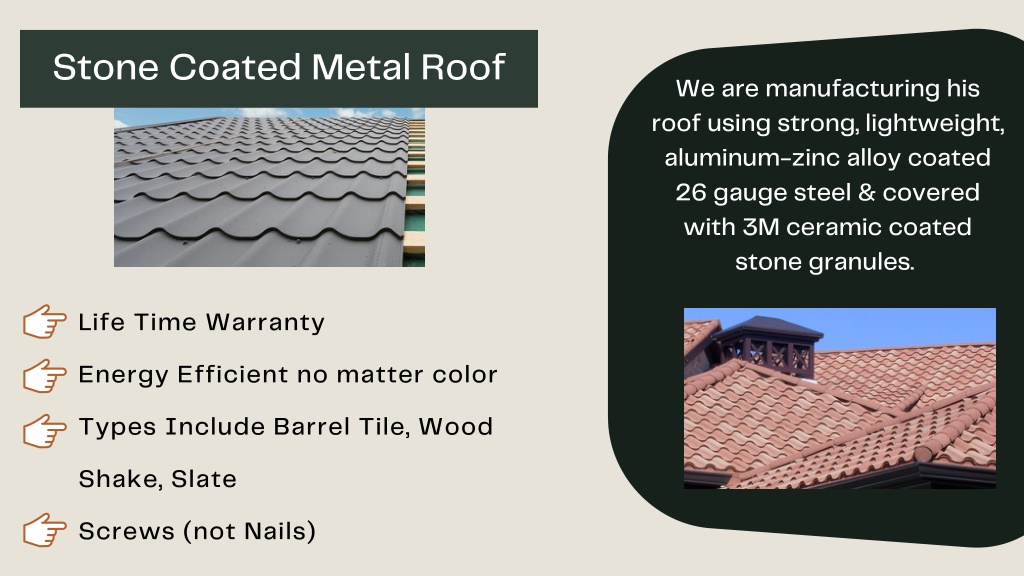 Stone Coated Metal Roof

Life Time Warranty

Energy Efficient no matter color

Types Include Barrel Tile, Wood Shake, Slate

Screws (not Nails)

We are manufacturing his roof using strong, lightweight, aluminum-zinc alloy coated 26 gauge steel & covered with 3M ceramic coated stone granules.